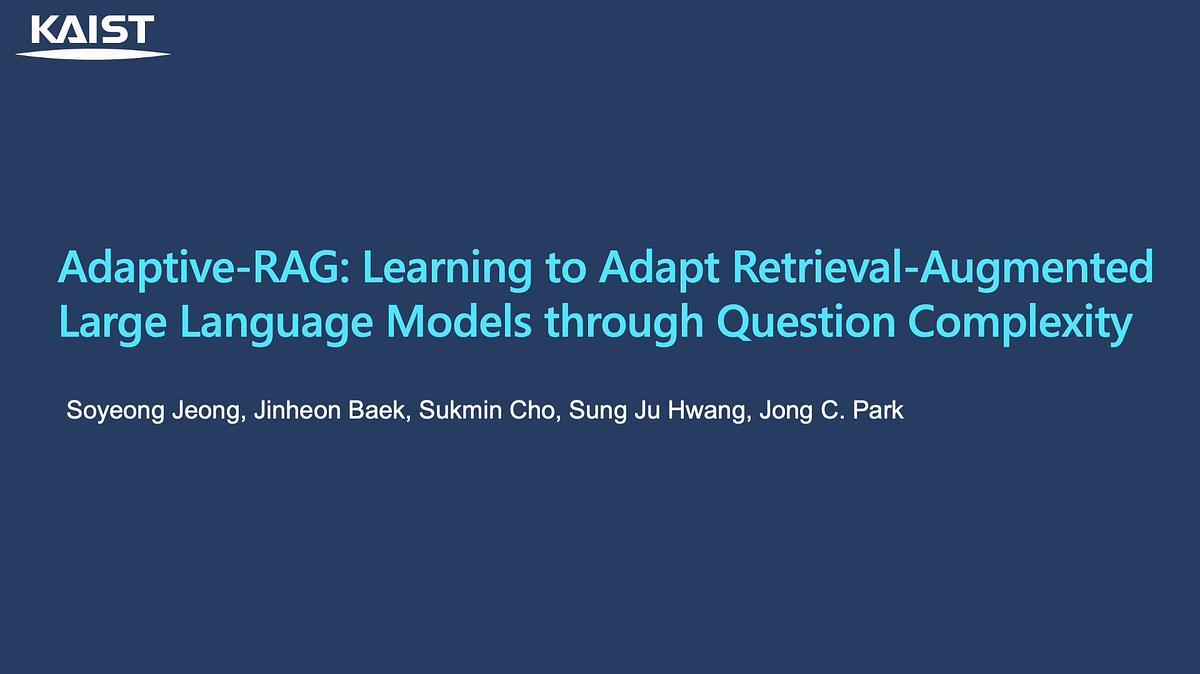 KAIST

Adaptive-RAG: Learning to Adapt Retrieval-Augmented Large Language Models through Question Complexity

Soyeong Jeong, Jinheon Baek, Sukmin Cho, Sung Ju Hwang, Jong C. Park